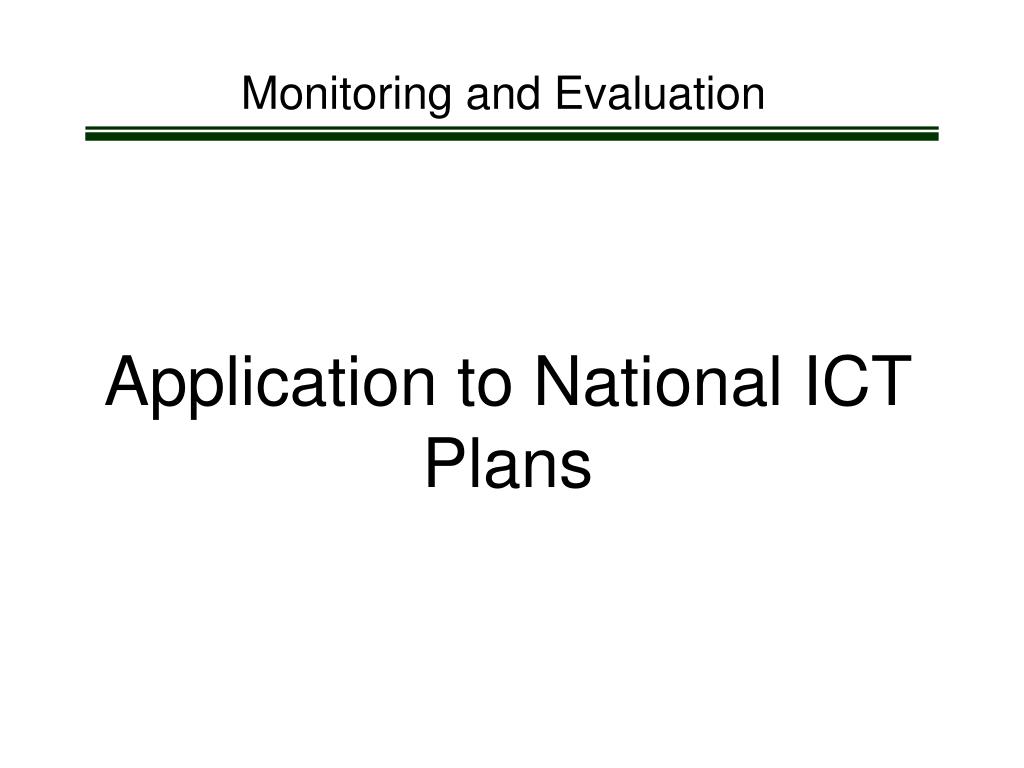 Monitoring and Evaluation

Application to National ICT Plans